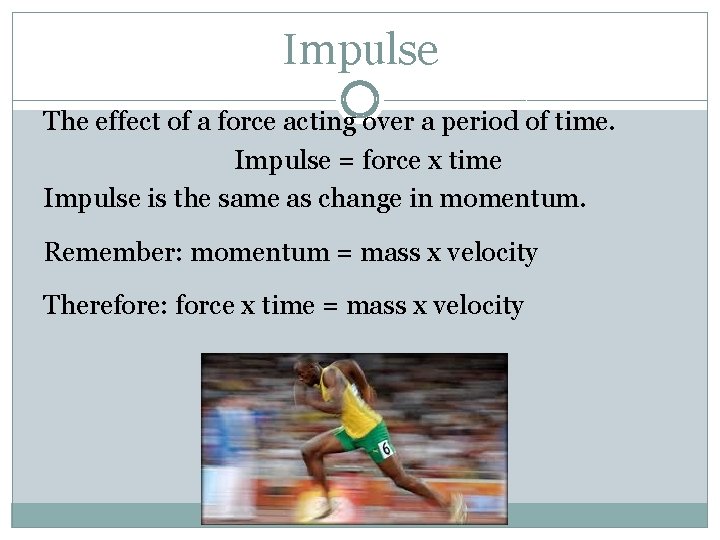 Impulse

The effect of a force acting over a period of time.

Impulse = force x time

Impulse is the same as change in momentum.

Remember: momentum = mass x velocity

Therefore: force x time = mass x velocity

6